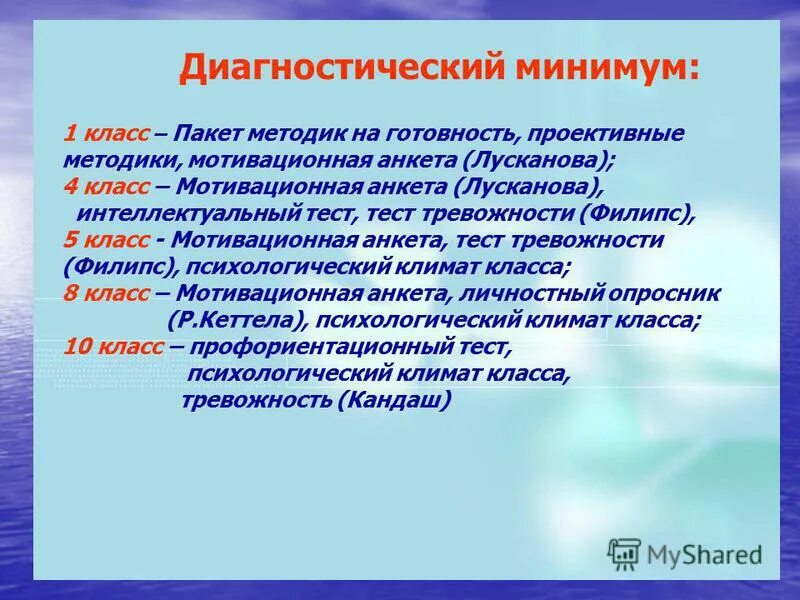 Диагностический минимум:

1 класс – Пакет методик на готовность, проективные методики, мотивационная анкета (Лусканова);
4 класс – Мотивационная анкета (Лусканова), интеллектуальный тест, тест тревожности (Филипс),
5 класс - Мотивационная анкета, тест тревожности (Филипс), психологический климат класса;
8 класс – Мотивационная анкета, личностный опросник (Р.Кеттела), психологический климат класса;
10 класс – профориентационный тест, психологический климат класса, тревожность (Кандаш)

MyShared